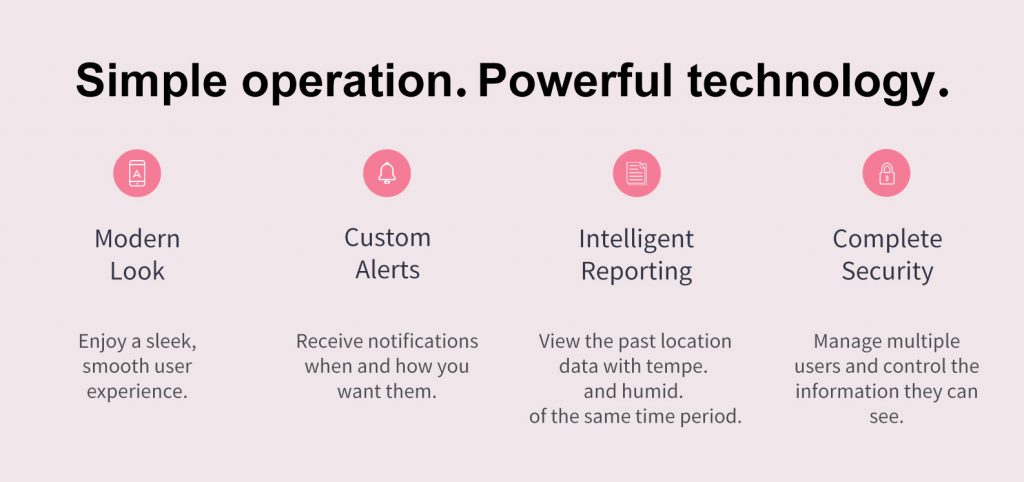 Simple operation. Powerful technology.

Modern Look

Enjoy a sleek, smooth user experience.

Custom Alerts

Receive notifications when and how you want them.

Intelligent Reporting

View the past location data with tempe. and humid. of the same time period.

Complete Security

Manage multiple users and control the information they can see.